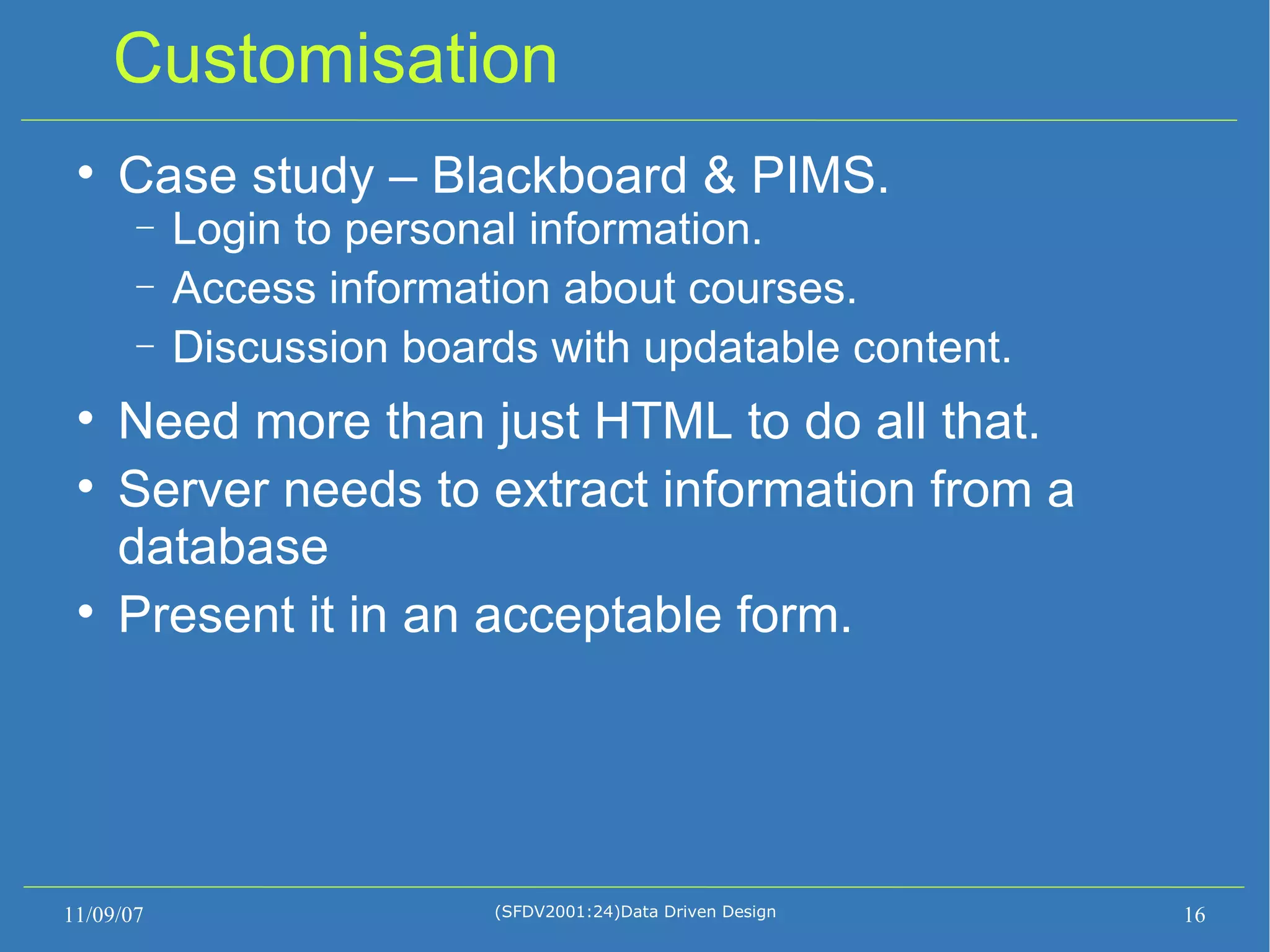 Customisation

• Case study – Blackboard & PIMS.
  – Login to personal information.
  – Access information about courses.
  – Discussion boards with updatable content.
• Need more than just HTML to do all that.
• Server needs to extract information from a database
• Present it in an acceptable form.

11/09/07
(SFDV2001:24)Data Driven Design
16